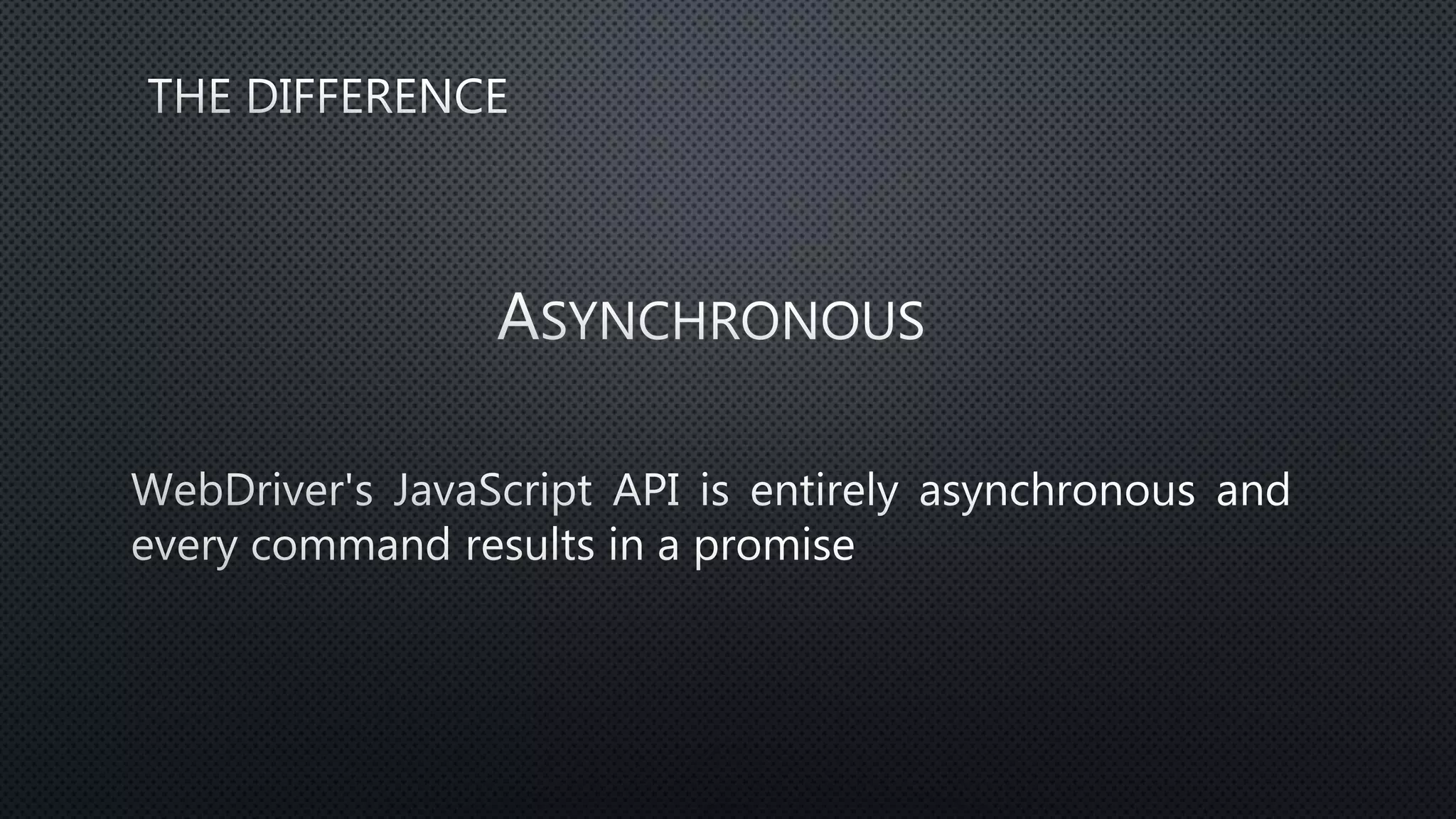 THE DIFFERENCE

ASYNCHRONOUS

WebDriver's JavaScript API is entirely asynchronous and every command results in a promise